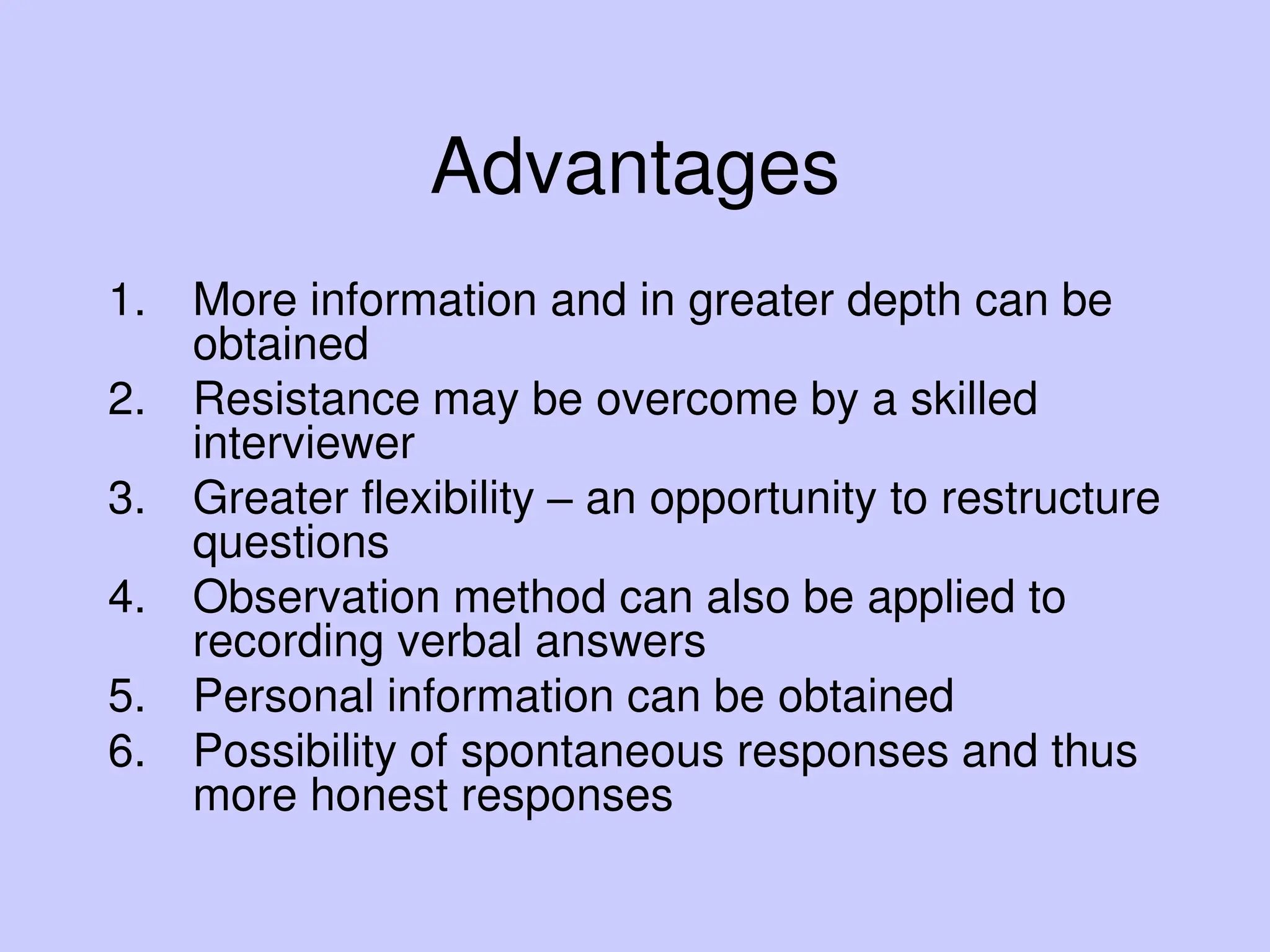 Advantages

1. More information and in greater depth can be obtained
2. Resistance may be overcome by a skilled interviewer
3. Greater flexibility – an opportunity to restructure questions
4. Observation method can also be applied to recording verbal answers
5. Personal information can be obtained
6. Possibility of spontaneous responses and thus more honest responses